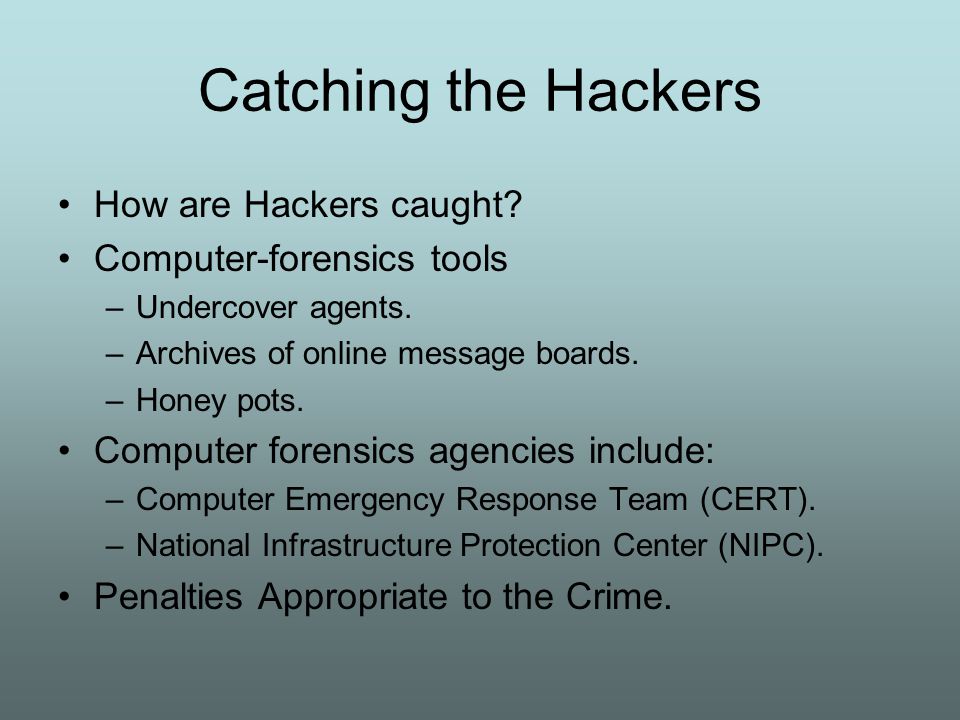 Catching the Hackers

• How are Hackers caught?
• Computer-forensics tools
– Undercover agents.
– Archives of online message boards.
– Honey pots.
• Computer forensics agencies include:
– Computer Emergency Response Team (CERT).
– National Infrastructure Protection Center (NIPC).
• Penalties Appropriate to the Crime.